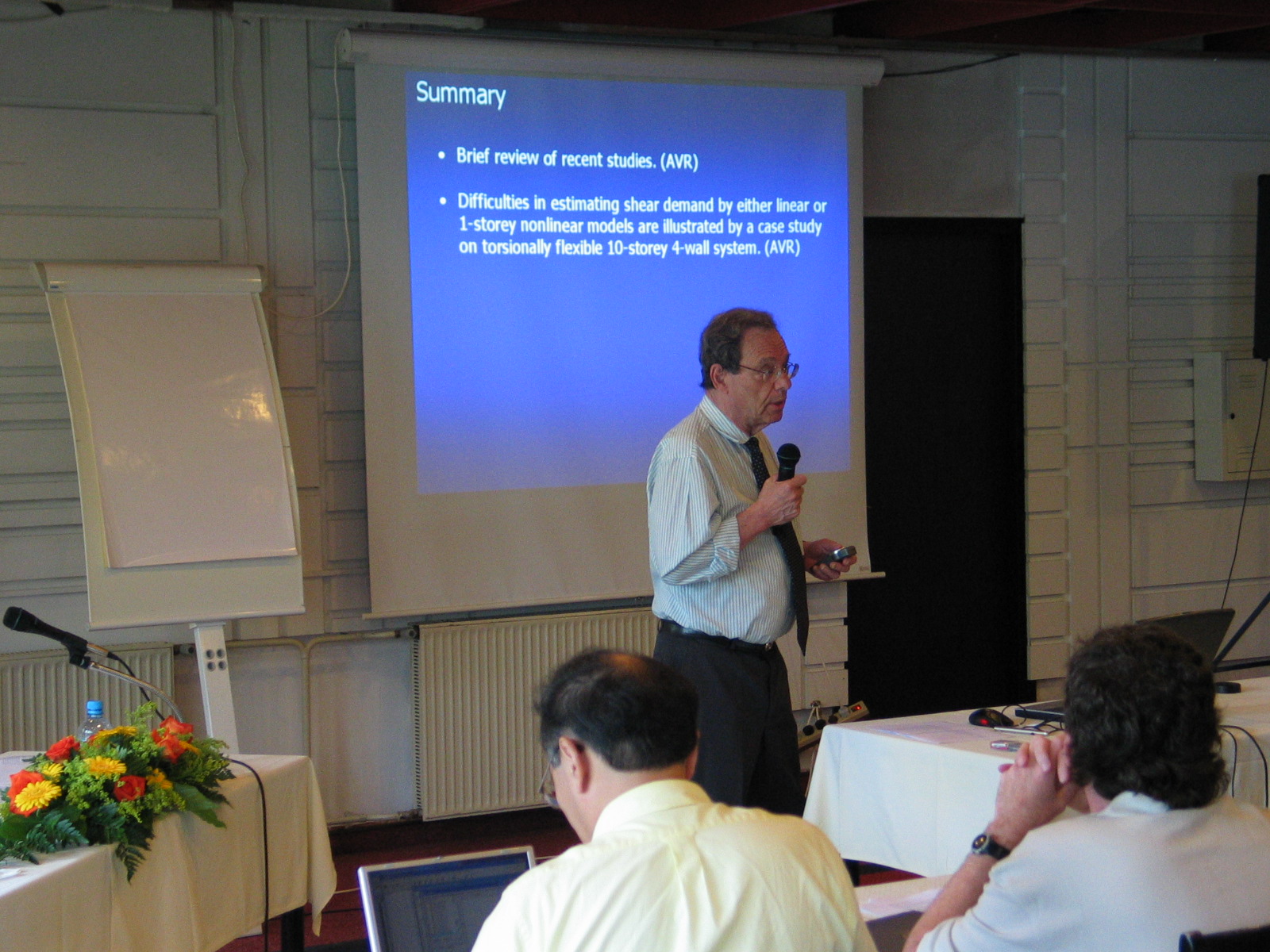 Summary

• Brief review of recent studies. (AVR)

• Difficulties in estimating shear demand by either linear or 1-storey nonlinear models are illustrated by a case study on torsionally flexible 10-storey 4-wall system. (AVR)